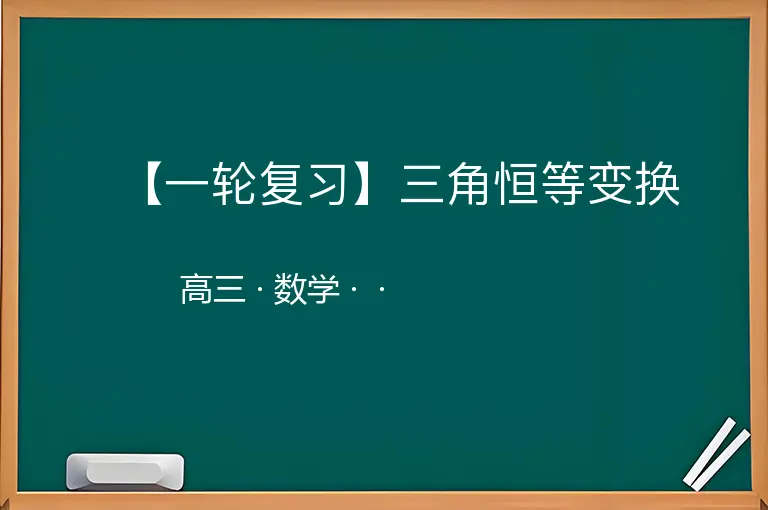 【一轮复习】三角恒等变换

高三 · 数学 · ·